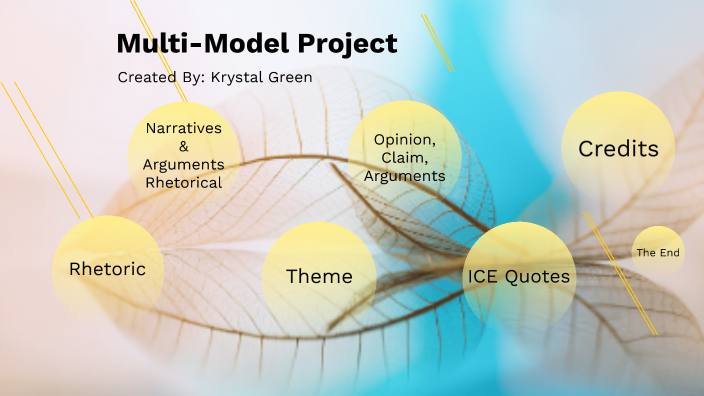 Multi-Model Project

Created By: Krystal Green

Narratives & Arguments Rhetorical

Opinion, Claim, Arguments

Credits

Rhetoric

Theme

ICE Quotes

The End